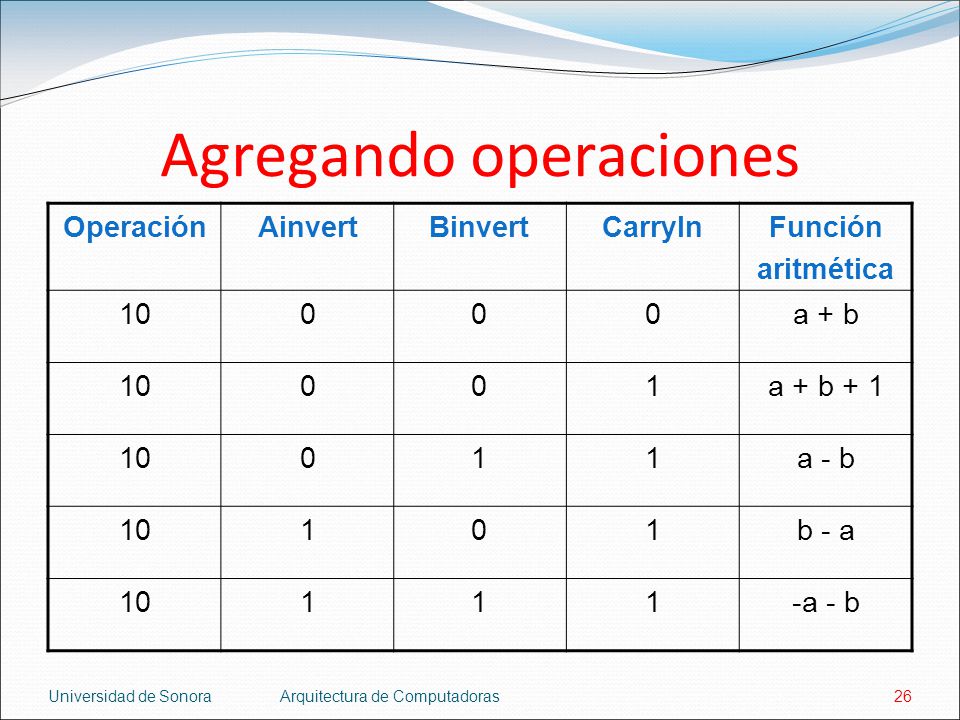 Agregando operaciones

| Operación | Ainvert | Binvert | CarryIn | Función aritmética |
|---|---|---|---|---|
| 10 | 0 | 0 | 0 | a + b |
| 10 | 0 | 0 | 1 | a + b + 1 |
| 10 | 0 | 1 | 1 | a - b |
| 10 | 1 | 0 | 1 | b - a |
| 10 | 1 | 1 | 1 | -a - b |

Universidad de Sonora Arquitectura de Computadoras 26